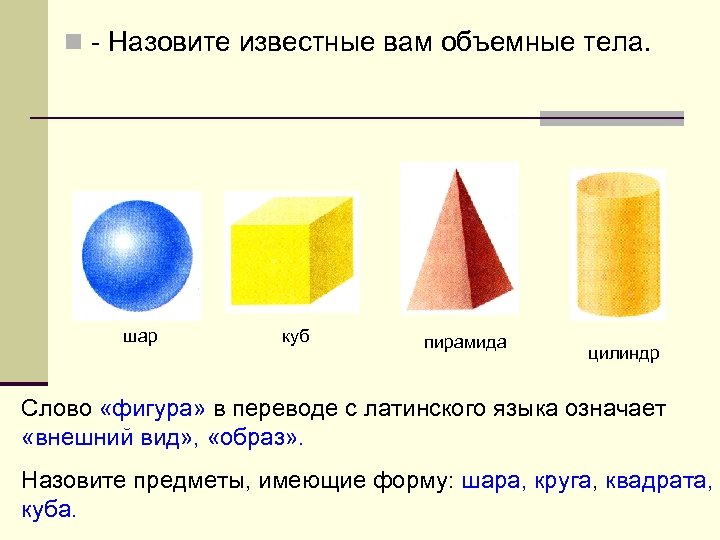 - Назовите известные вам объемные тела.

шар

куб

пирамида

цилиндр

Слово «фигура» в переводе с латинского языка означает «внешний вид», «образ».

Назовите предметы, имеющие форму: шара, круга, квадрата, куба.